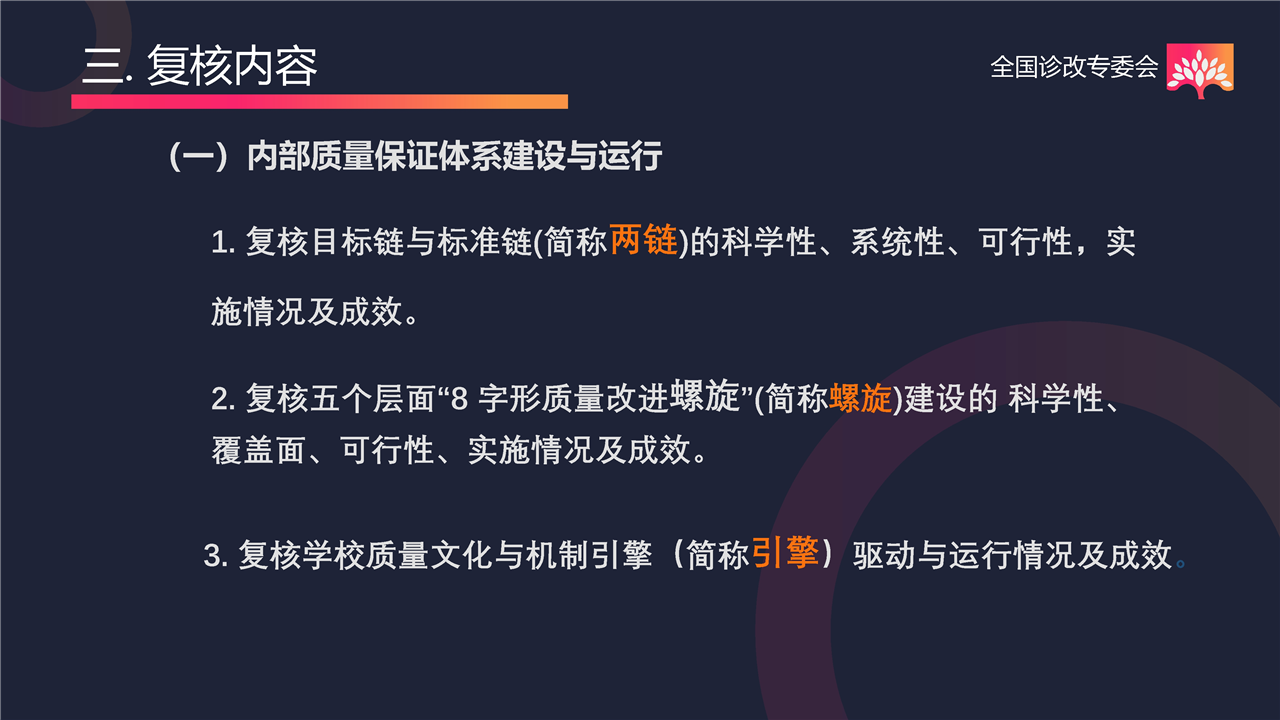 三. 复核内容

全国诊改专委会

（一）内部质量保证体系建设与运行

1. 复核目标链与标准链(简称两链)的科学性、系统性、可行性，实施情况及成效。

2. 复核五个层面“8 字形质量改进螺旋”(简称螺旋)建设的 科学性、覆盖面、可行性、实施情况及成效。

3. 复核学校质量文化与机制引擎（简称引擎）驱动与运行情况及成效。